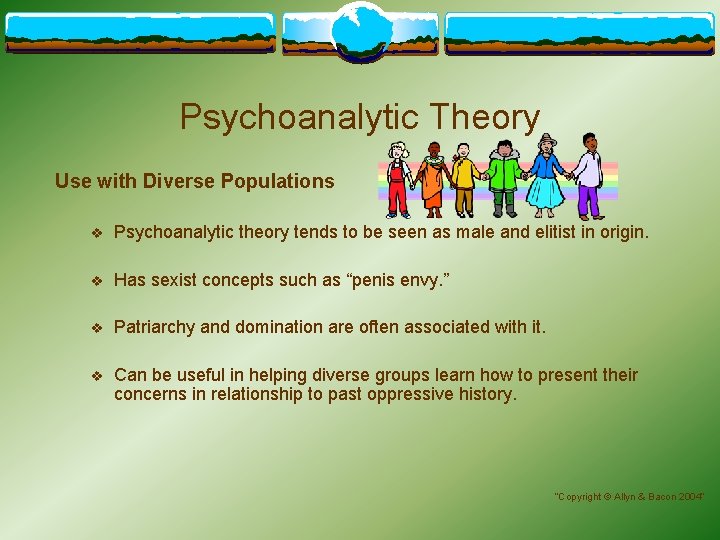 Psychoanalytic Theory

Use with Diverse Populations

❖ Psychoanalytic theory tends to be seen as male and elitist in origin.

❖ Has sexist concepts such as “penis envy.”

❖ Patriarchy and domination are often associated with it.

❖ Can be useful in helping diverse groups learn how to present their concerns in relationship to past oppressive history.

"Copyright © Allyn & Bacon 2004"